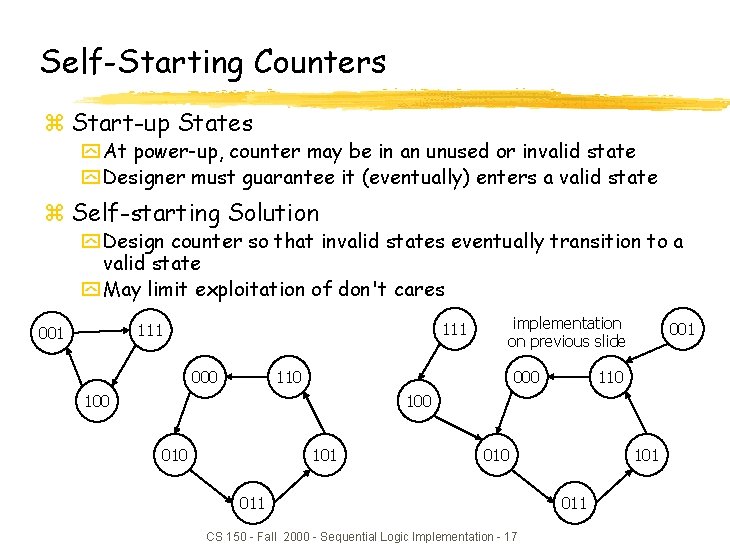 Self-Starting Counters

Start-up States

At power-up, counter may be in an unused or invalid state

Designer must guarantee it (eventually) enters a valid state

Self-starting Solution

Design counter so that invalid states eventually transition to a valid state

May limit exploitation of don't cares

001

111

100

000

110

010

101

011

111

implementation on previous slide

001

100

000

110

010

101

011

CS 150 - Fall 2000 - Sequential Logic Implementation - 17